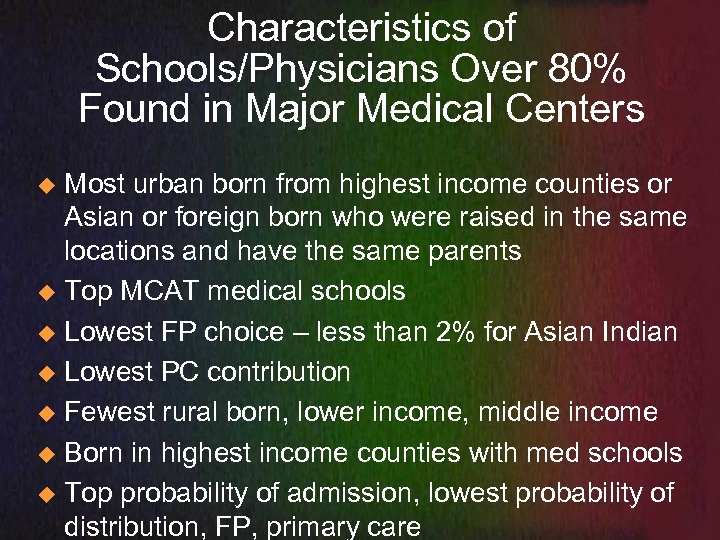 Characteristics of Schools/Physicians Over 80% Found in Major Medical Centers

◆ Most urban born from highest income counties or Asian or foreign born who were raised in the same locations and have the same parents
◆ Top MCAT medical schools
◆ Lowest FP choice – less than 2% for Asian Indian
◆ Lowest PC contribution
◆ Fewest rural born, lower income, middle income
◆ Born in highest income counties with med schools
◆ Top probability of admission, lowest probability of distribution, FP, primary care